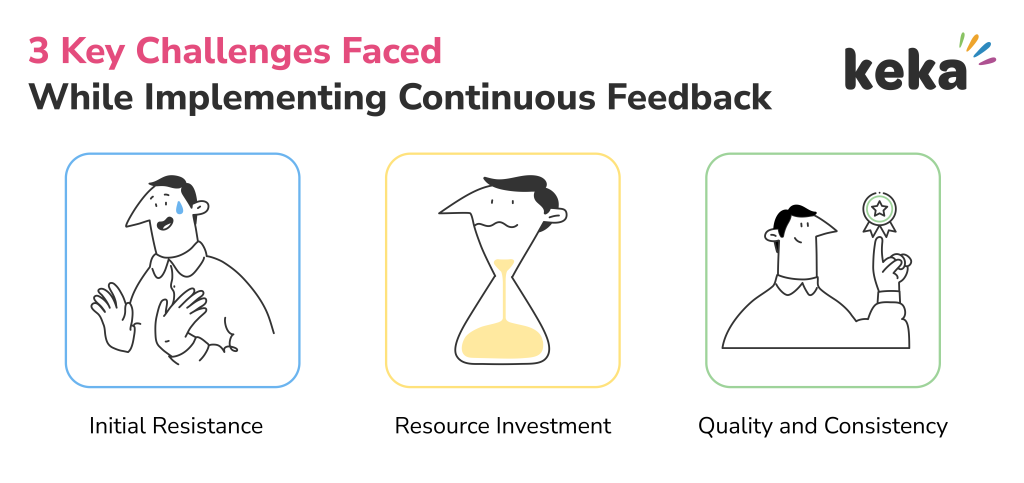 3 Key Challenges Faced
While Implementing Continuous Feedback

keka

Initial Resistance

Resource Investment

Quality and Consistency